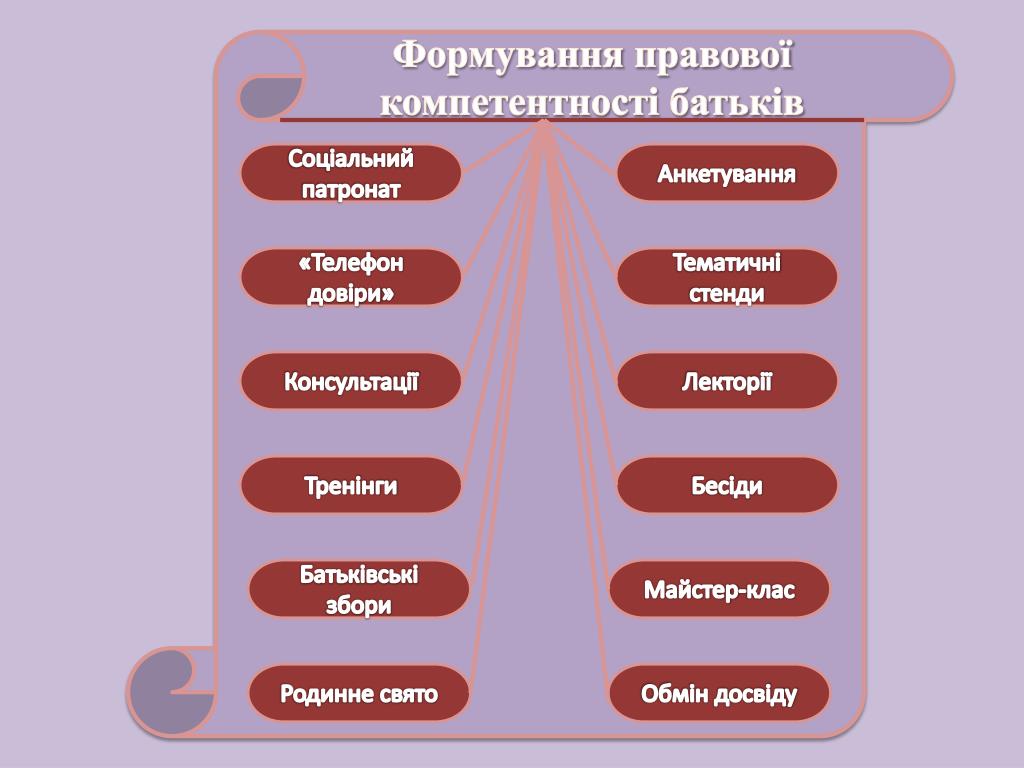 Формування правової компетентності батьків

Соціальний патронат

«Телефон довіри»

Консультації

Тренінги

Батьківські збори

Родинне свято

Анкетування

Тематичні стенди

Лекторії

Бесіди

Майстер-клас

Обмін досвіду